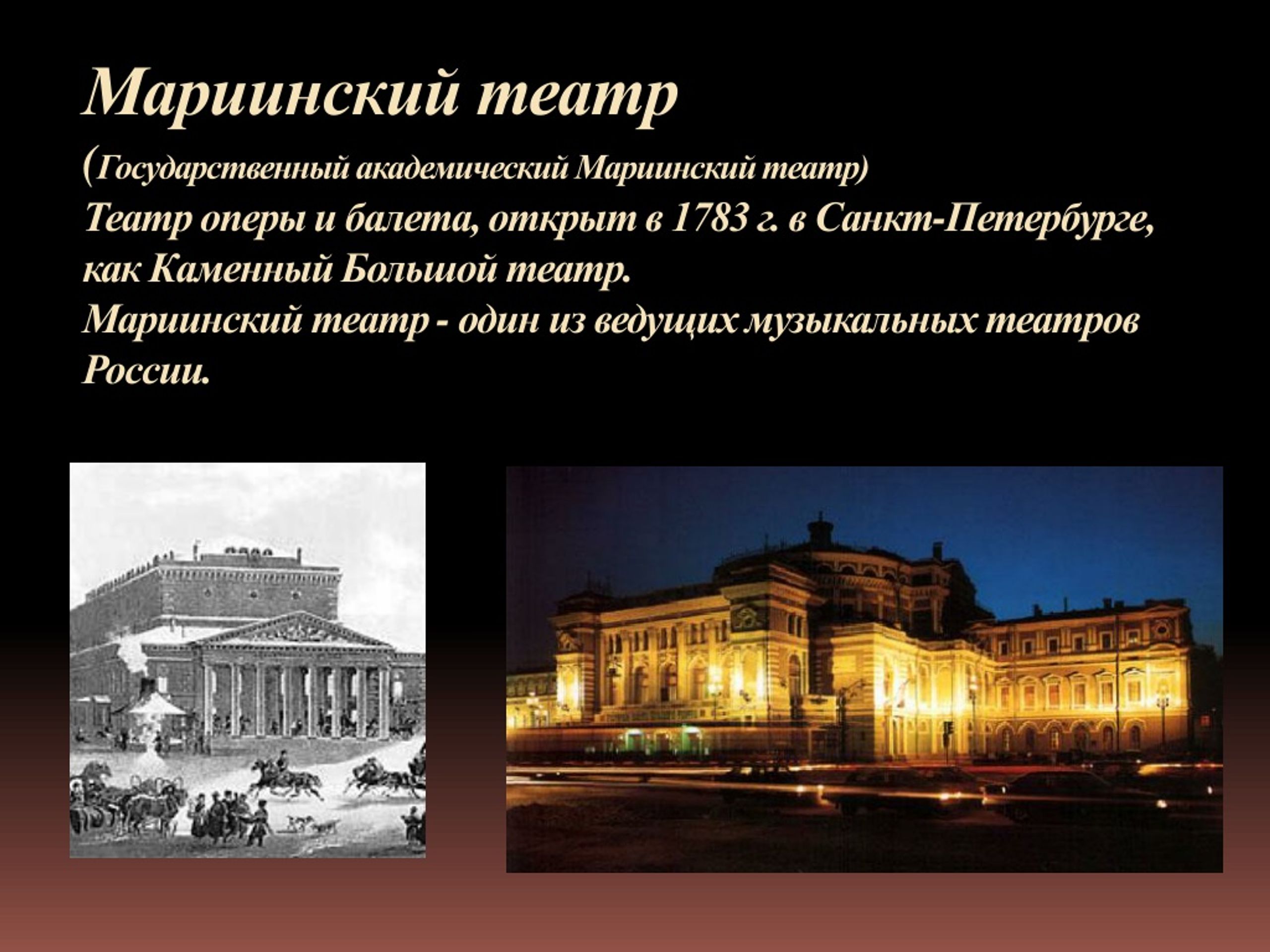 Мариинский театр

(Государственный академический Мариинский театр)
Театр оперы и балета, открыт в 1783 г. в Санкт-Петербурге, как Каменный Большой театр.
Мариинский театр - один из ведущих музыкальных театров России.